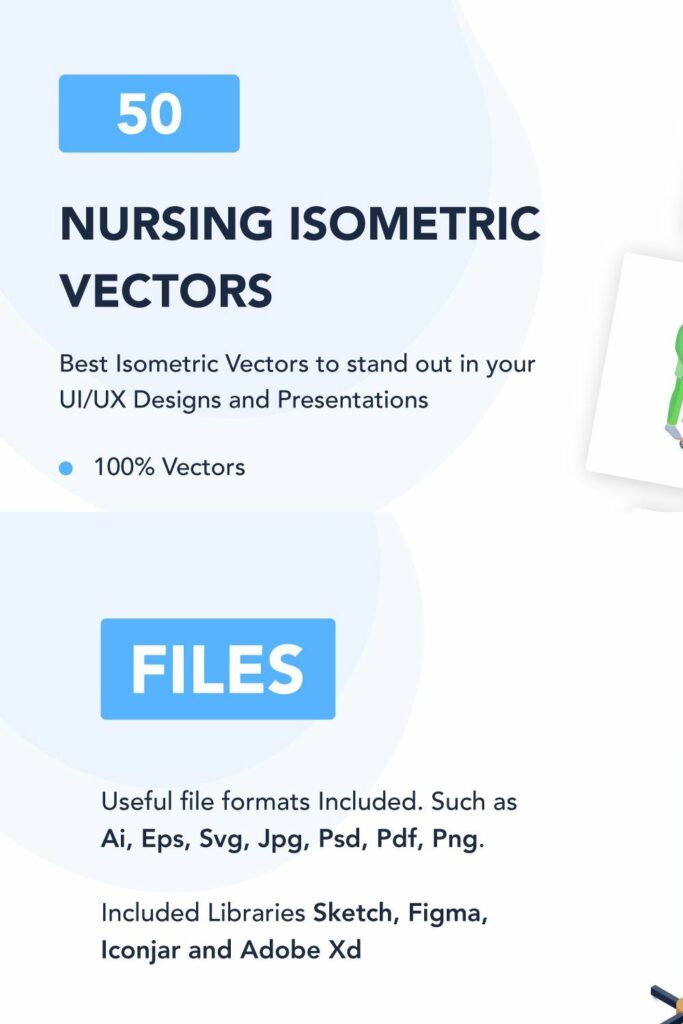 50

NURSING ISOMETRIC VECTORS

Best Isometric Vectors to stand out in your UI/UX Designs and Presentations

100% Vectors

FILES

Useful file formats Included. Such as Ai, Eps, Svg, Jpg, Psd, Pdf, Png.

Included Libraries Sketch, Figma, Iconjar and Adobe Xd